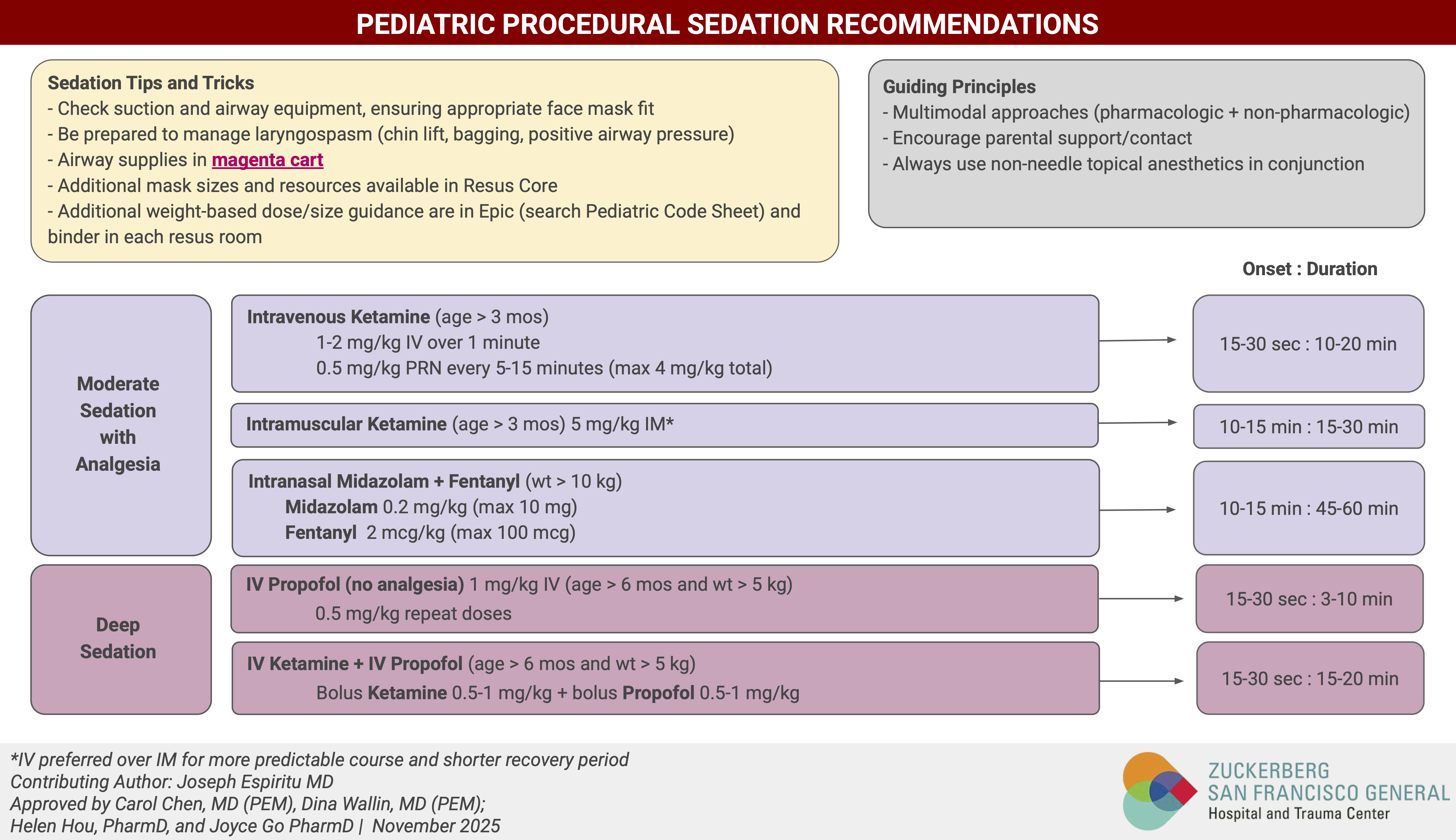 PEDIATRIC PROCEDURAL SEDATION RECOMMENDATIONS

Sedation Tips and Tricks
- Check suction and airway equipment, ensuring appropriate face mask fit
- Be prepared to manage laryngospasm (chin lift, bagging, positive airway pressure)
- Airway supplies in magenta cart
- Additional mask sizes and resources available in Resus Core
- Additional weight-based dose/size guidance are in Epic (search Pediatric Code Sheet) and binder in each resus room

Guiding Principles
- Multimodal approaches (pharmacologic + non-pharmacologic)
- Encourage parental support/contact
- Always use non-needle topical anesthetics in conjunction

Onset : Duration

Moderate Sedation with Analgesia

Intravenous Ketamine (age > 3 mos)
1-2 mg/kg IV over 1 minute
0.5 mg/kg PRN every 5-15 minutes (max 4 mg/kg total)

15-30 sec : 10-20 min

Intramuscular Ketamine (age > 3 mos) 5 mg/kg IM*

10-15 min : 15-30 min

Intranasal Midazolam + Fentanyl (wt > 10 kg)
Midazolam 0.2 mg/kg (max 10 mg)
Fentanyl 2 mcg/kg (max 100 mcg)

10-15 min : 45-60 min

Deep Sedation

IV Propofol (no analgesia) 1 mg/kg IV (age > 6 mos and wt > 5 kg)
0.5 mg/kg repeat doses

15-30 sec : 3-10 min

IV Ketamine + IV Propofol (age > 6 mos and wt > 5 kg)
Bolus Ketamine 0.5-1 mg/kg + bolus Propofol 0.5-1 mg/kg

15-30 sec : 15-20 min

*IV preferred over IM for more predictable course and shorter recovery period
Contributing Author: Joseph Espiritu MD
Approved by Carol Chen, MD (PEM), Dina Wallin, MD (PEM);
Helen Hou, PharmD, and Joyce Go PharmD | November 2025

ZUCKERBERG
SAN FRANCISCO GENERAL
Hospital and Trauma Center